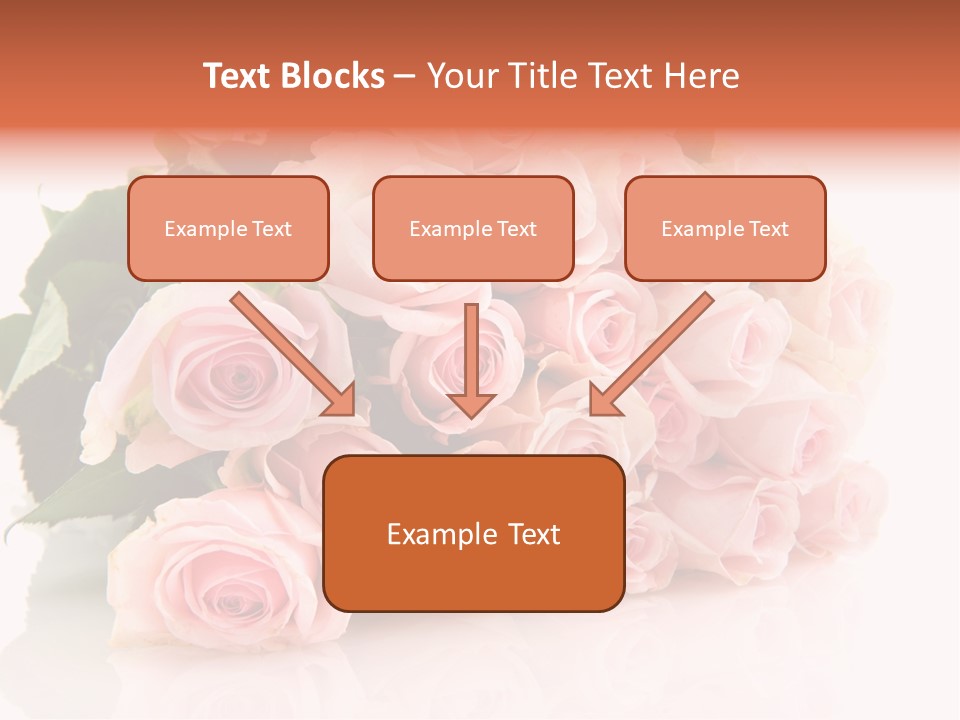 Text Blocks – Your Title Text Here

Example Text

Example Text

Example Text

Example Text